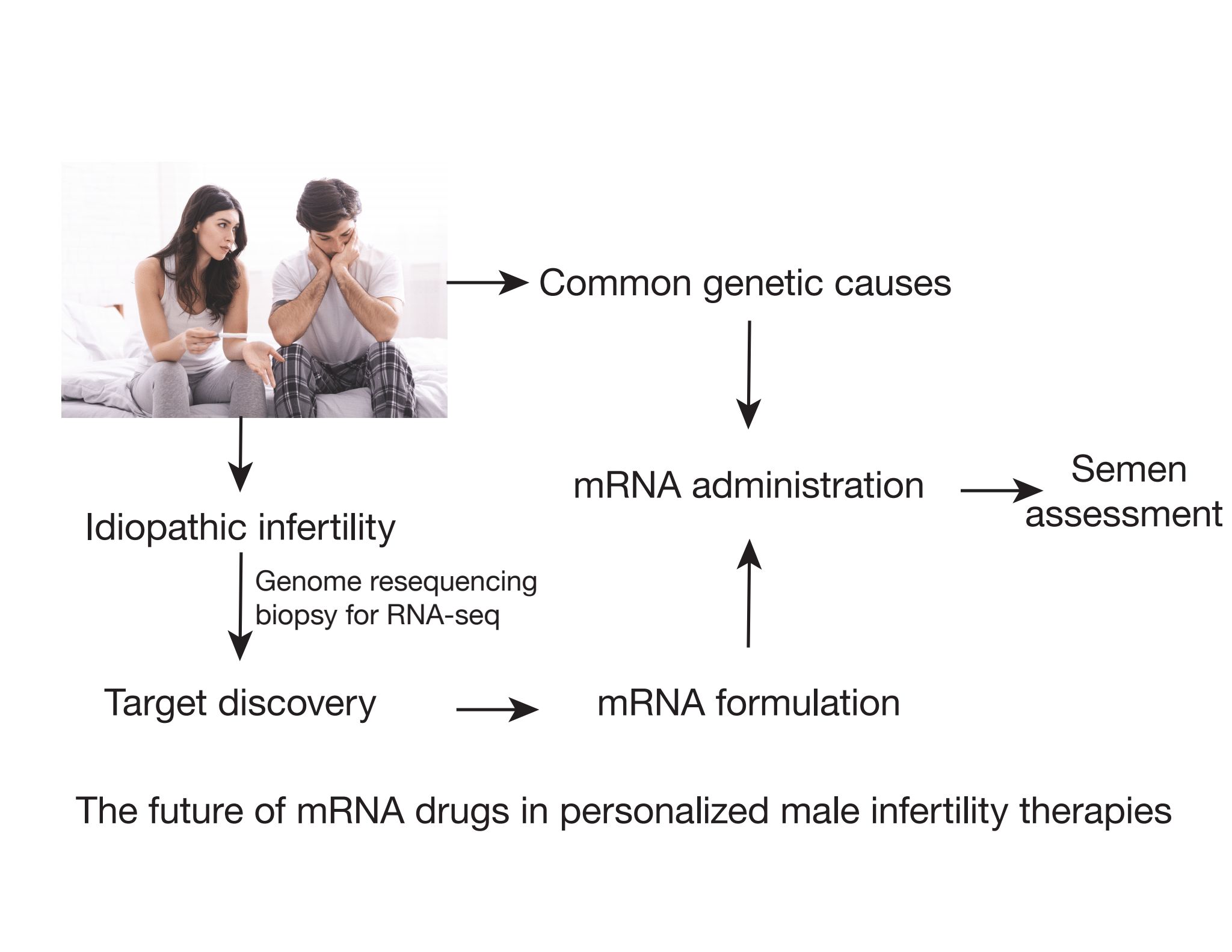 Common genetic causes

mRNA administration

Semen assessment

Idiopathic infertility

Genome resequencing biopsy for RNA-seq

Target discovery

mRNA formulation

The future of mRNA drugs in personalized male infertility therapies